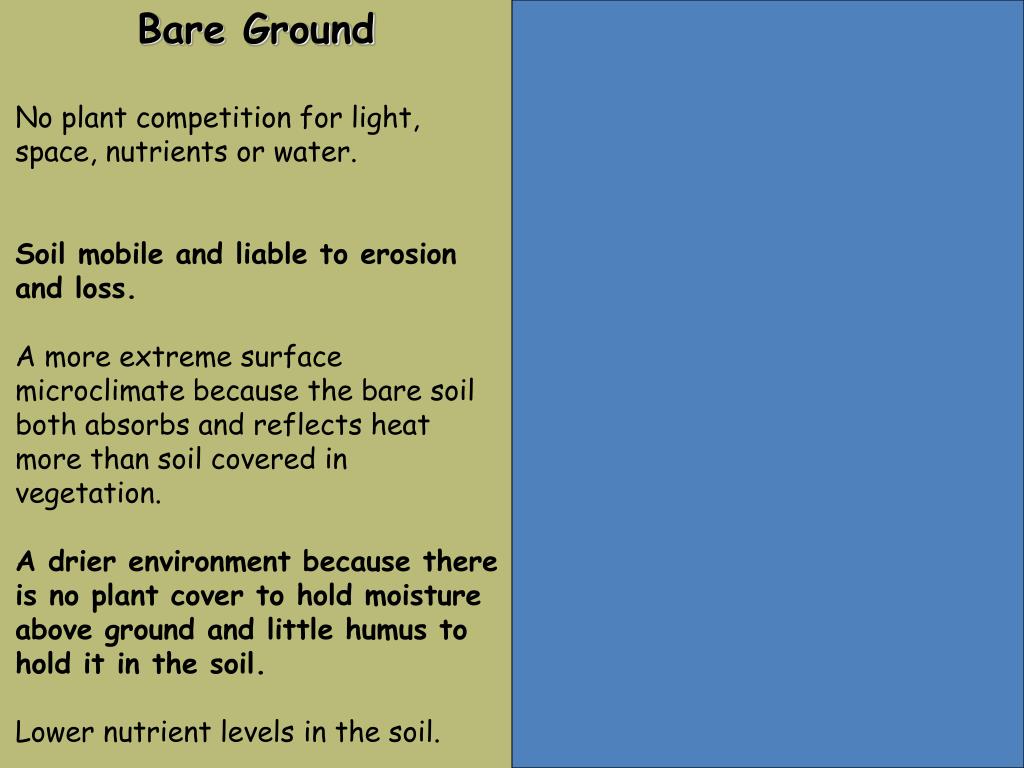 Bare Ground

No plant competition for light, space, nutrients or water.

Soil mobile and liable to erosion and loss.

A more extreme surface microclimate because the bare soil both absorbs and reflects heat more than soil covered in vegetation.

A drier environment because there is no plant cover to hold moisture above ground and little humus to hold it in the soil.

Lower nutrient levels in the soil.